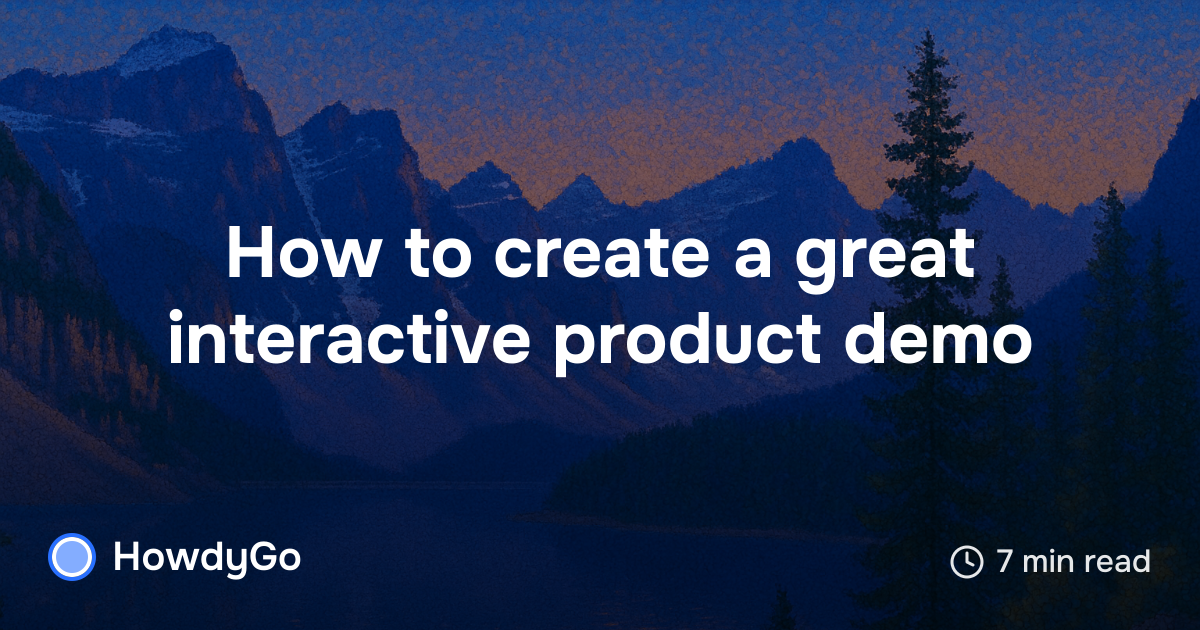 How to create a great interactive product demo

HowdyGo

7 min read